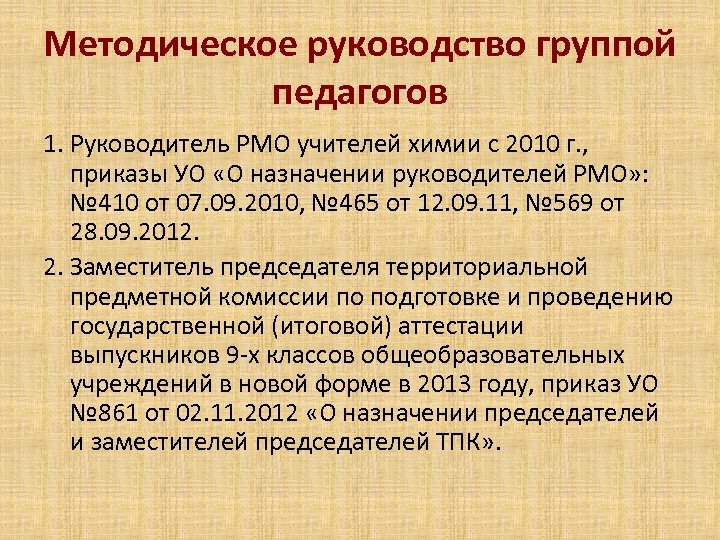 Методическое руководство группой педагогов

1. Руководитель РМО учителей химии с 2010 г., приказы УО «О назначении руководителей РМО»: №410 от 07.09.2010, №465 от 12.09.11, №569 от 28.09.2012.

2. Заместитель председателя территориальной предметной комиссии по подготовке и проведению государственной (итоговой) аттестации выпускников 9-х классов общеобразовательных учреждений в новой форме в 2013 году, приказ УО №861 от 02.11.2012 «О назначении председателей и заместителей председателей ТПК».